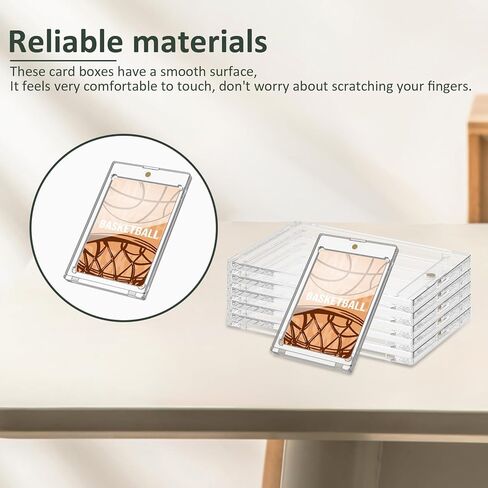 Reliable materials

These card boxes have a smooth surface,
It feels very comfortable to touch, don't worry about scratching your fingers.

BASKETBALL

BASKETBALL